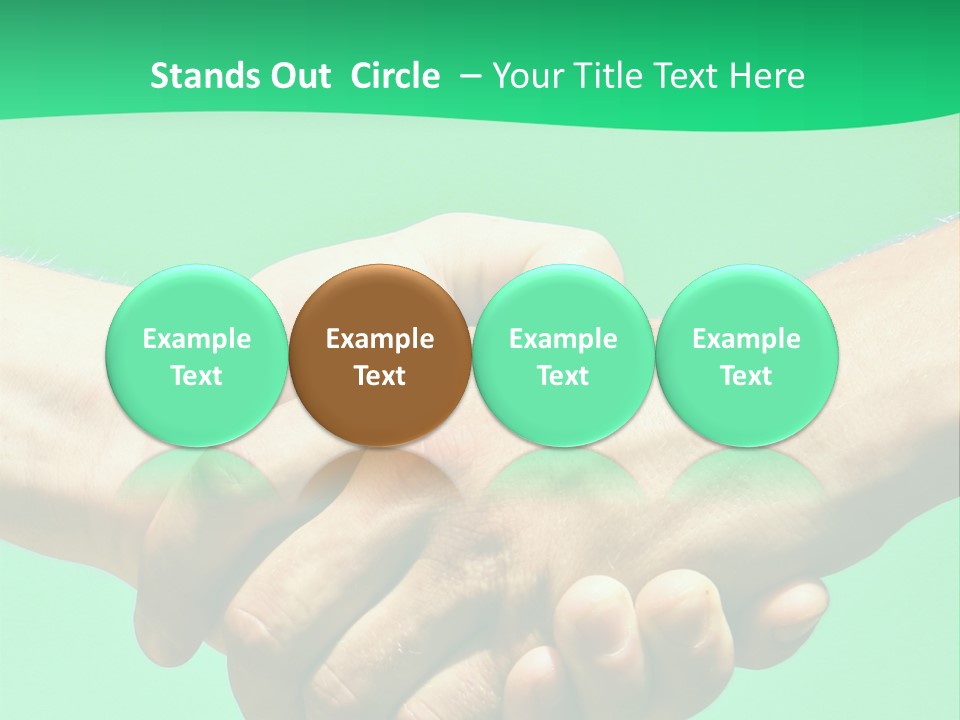 Stands Out Circle – Your Title Text Here

Example Text

Example Text

Example Text

Example Text